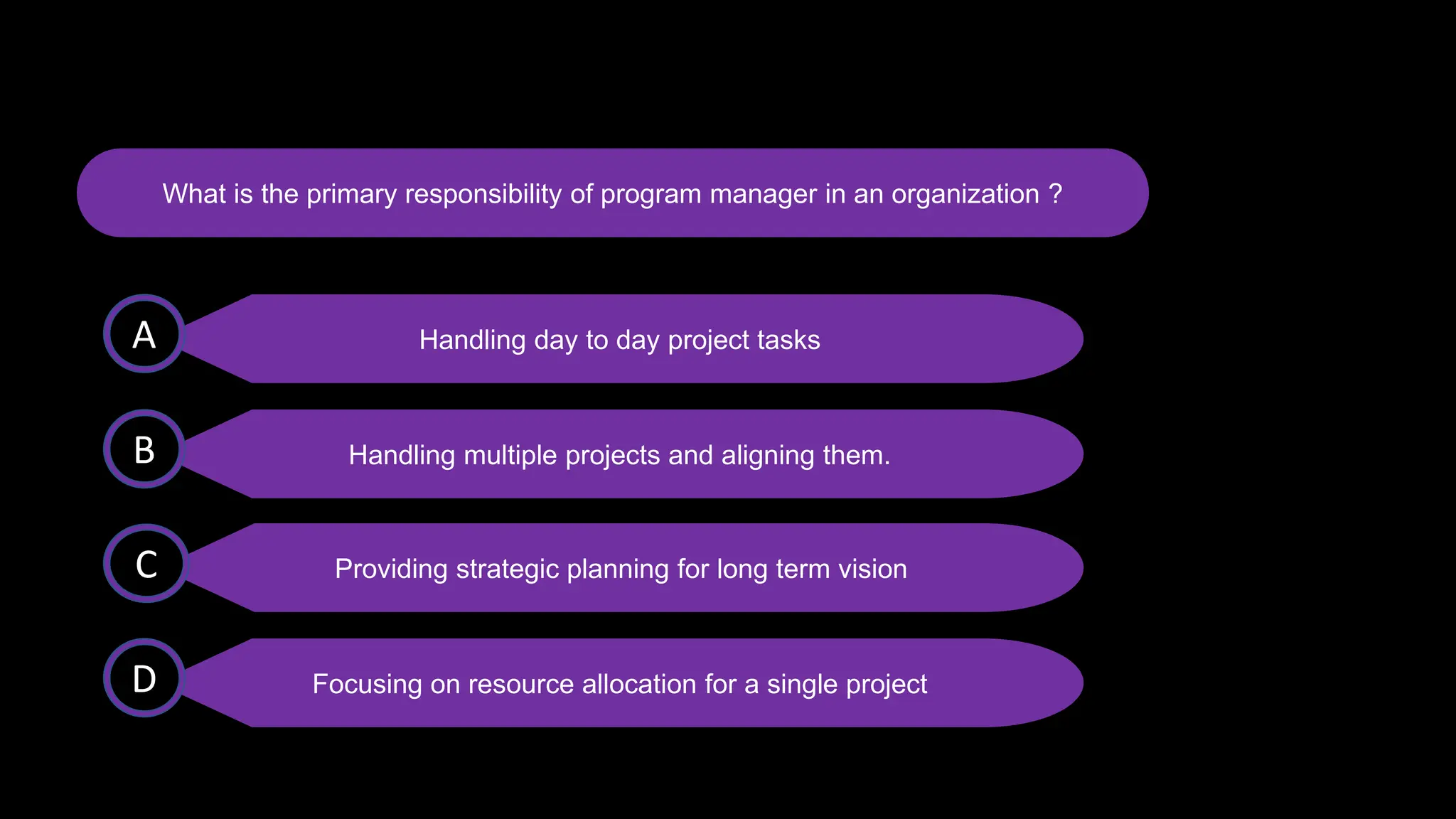 What is the primary responsibility of program manager in an organization ?

A

Handling day to day project tasks

B

Handling multiple projects and aligning them.

C

Providing strategic planning for long term vision

D

Focusing on resource allocation for a single project